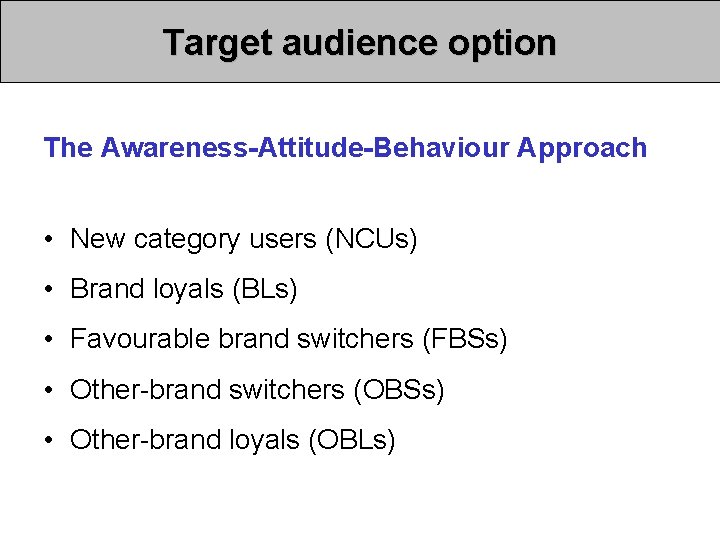 Target audience option

The Awareness-Attitude-Behaviour Approach

• New category users (NCUs)
• Brand loyals (BLs)
• Favourable brand switchers (FBSs)
• Other-brand switchers (OBSs)
• Other-brand loyals (OBLs)